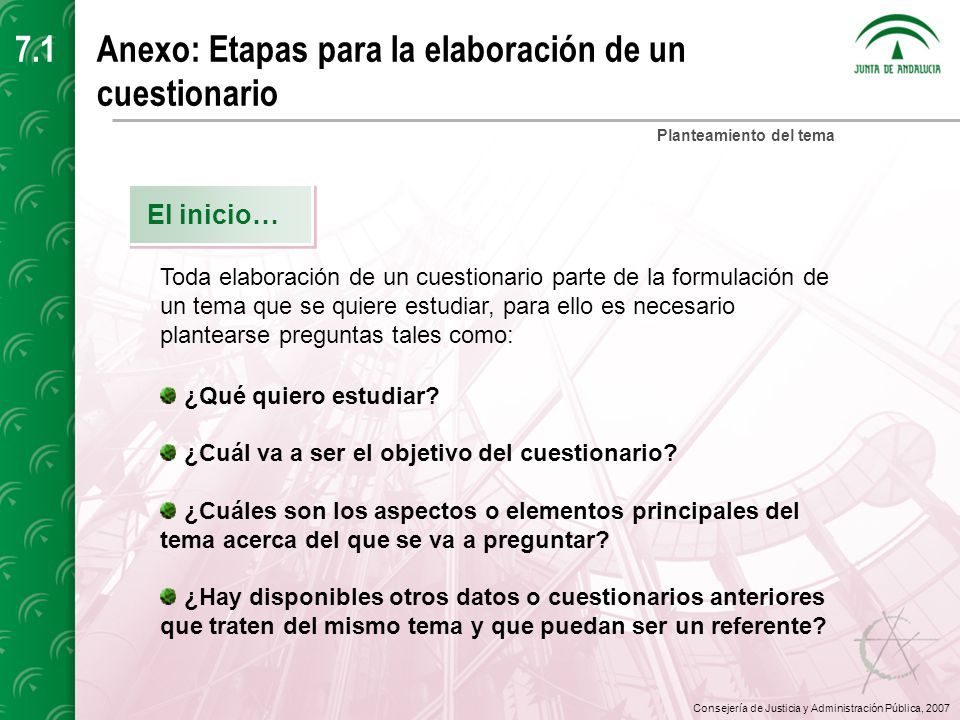 7.1 Anexo: Etapas para la elaboración de un cuestionario

JUNTA DE ANDALUCIA

Planteamiento del tema

El inicio…

Toda elaboración de un cuestionario parte de la formulación de un tema que se quiere estudiar, para ello es necesario plantearse preguntas tales como:

¿Qué quiero estudiar?

¿Cuál va a ser el objetivo del cuestionario?

¿Cuáles son los aspectos o elementos principales del tema acerca del que se va a preguntar?

¿Hay disponibles otros datos o cuestionarios anteriores que traten del mismo tema y que puedan ser un referente?

Consejería de Justicia y Administración Pública, 2007